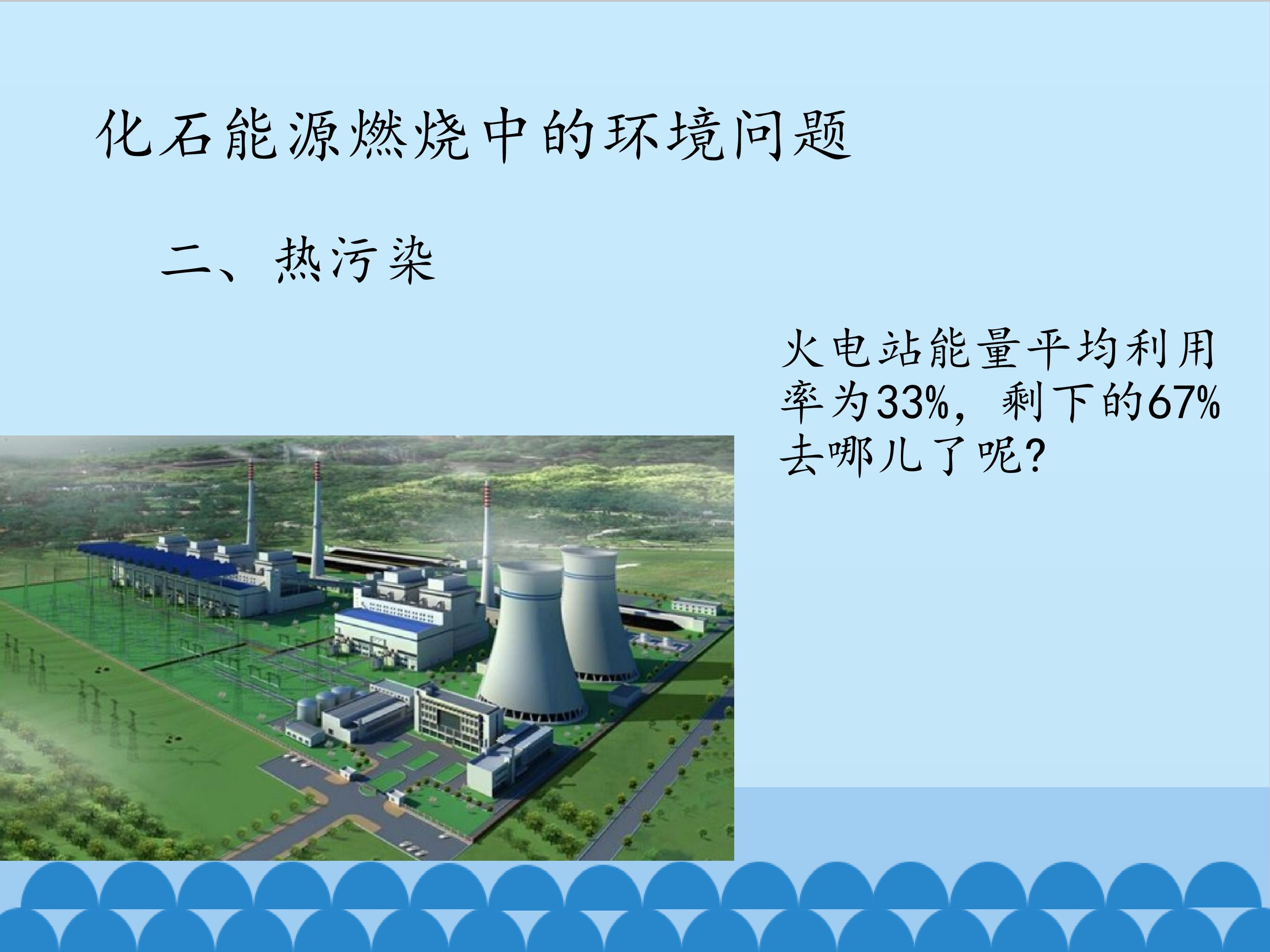 化石能源燃烧中的环境问题

二、热污染

火电站能量平均利用率为33%，剩下的67%去哪儿了呢？